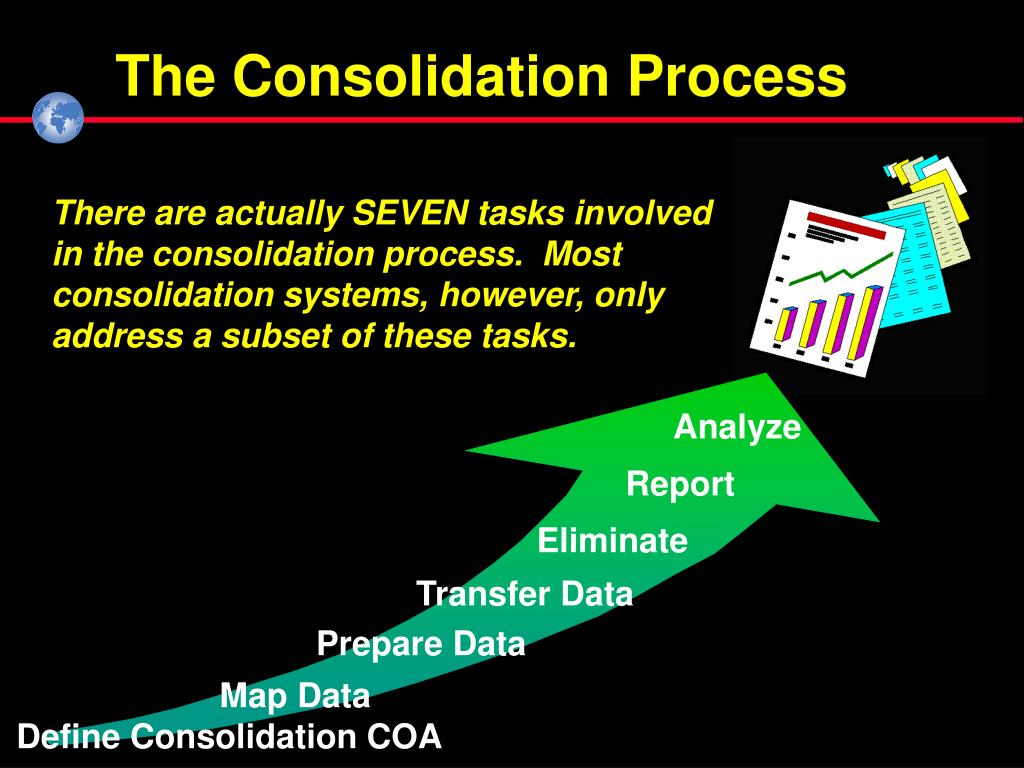 The Consolidation Process

There are actually SEVEN tasks involved in the consolidation process. Most consolidation systems, however, only address a subset of these tasks.

Analyze

Report

Eliminate

Transfer Data

Prepare Data

Map Data

Define Consolidation COA